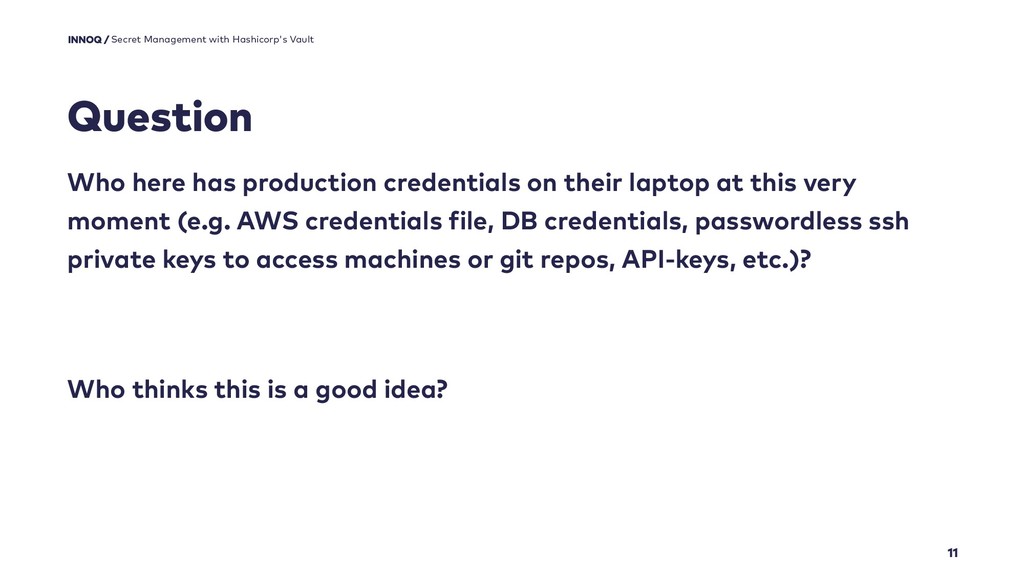 INNOQ / Secret Management with Hashicorp's Vault

Question

Who here has production credentials on their laptop at this very moment (e.g. AWS credentials file, DB credentials, passwordless ssh private keys to access machines or git repos, API-keys, etc.)?

Who thinks this is a good idea?

11